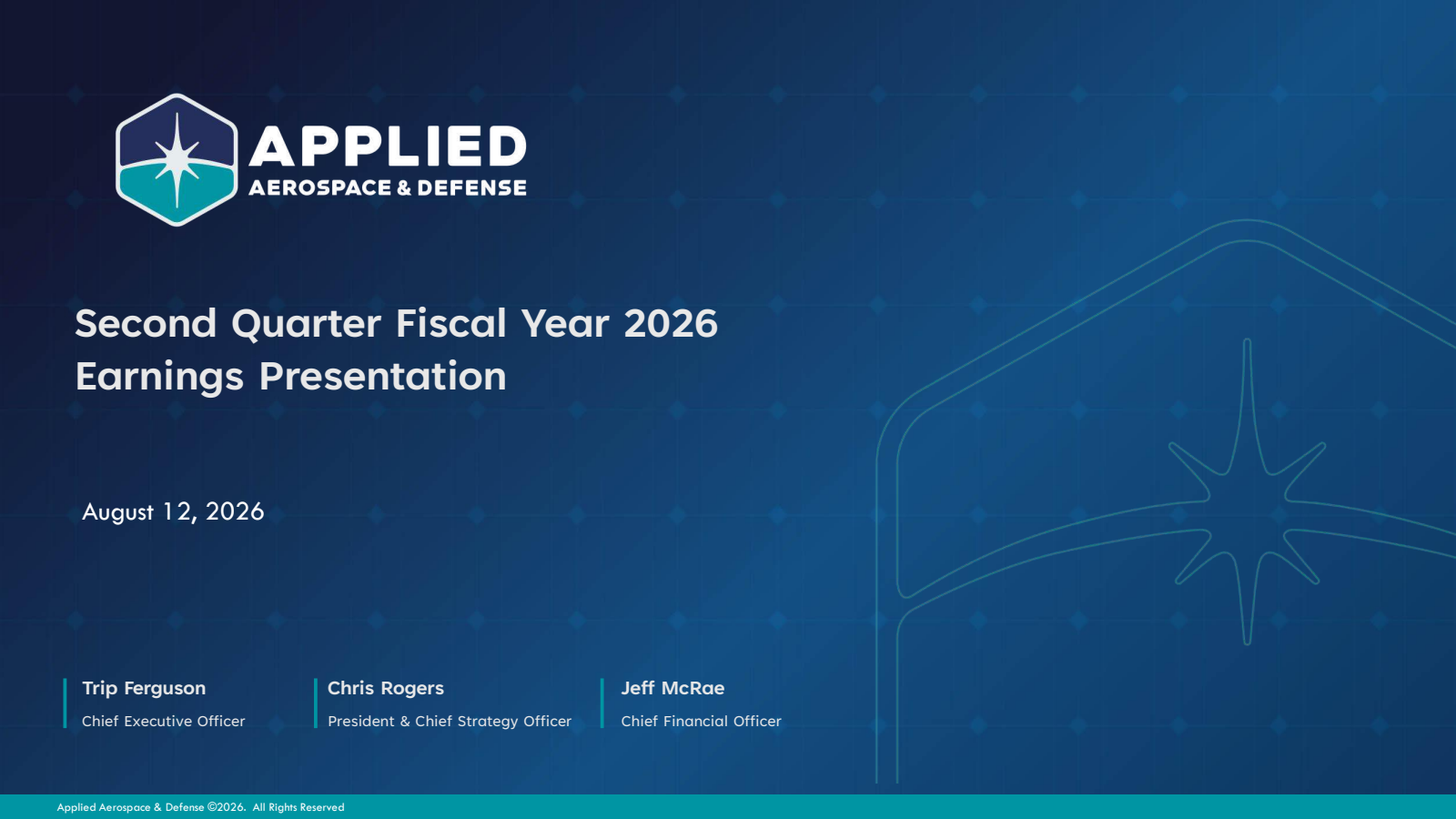 APPLIED
AEROSPACE & DEFENSE

Second Quarter Fiscal Year 2026
Earnings Presentation

August 12, 2026

Trip Ferguson
Chief Executive Officer

Chris Rogers
President & Chief Strategy Officer

Jeff McRae
Chief Financial Officer

Applied Aerospace & Defense ©2026. All Rights Reserved